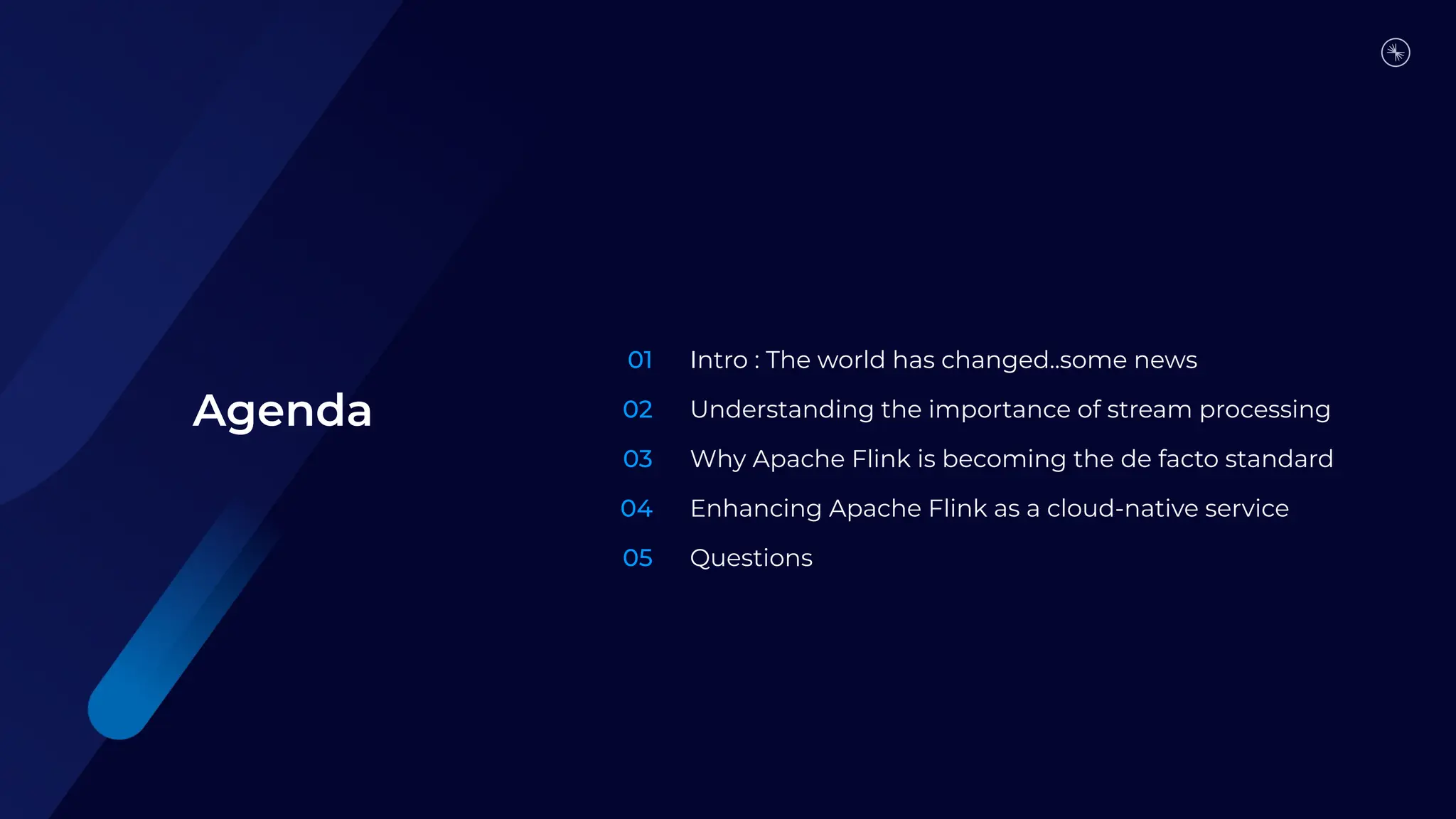 Agenda

01 Intro : The world has changed..some news

02 Understanding the importance of stream processing

03 Why Apache Flink is becoming the de facto standard

04 Enhancing Apache Flink as a cloud-native service

05 Questions